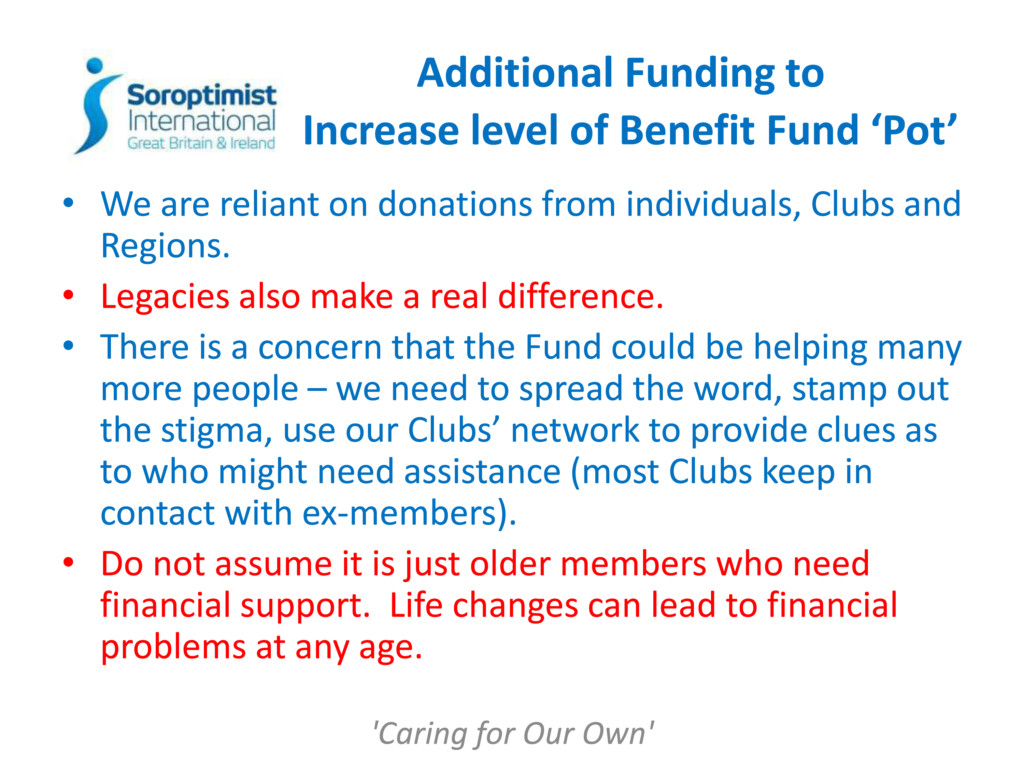 Soroptimist International Great Britain & Ireland

Additional Funding to Increase level of Benefit Fund ‘Pot’

• We are reliant on donations from individuals, Clubs and Regions.
• Legacies also make a real difference.
• There is a concern that the Fund could be helping many more people – we need to spread the word, stamp out the stigma, use our Clubs’ network to provide clues as to who might need assistance (most Clubs keep in contact with ex-members).
• Do not assume it is just older members who need financial support. Life changes can lead to financial problems at any age.

'Caring for Our Own'